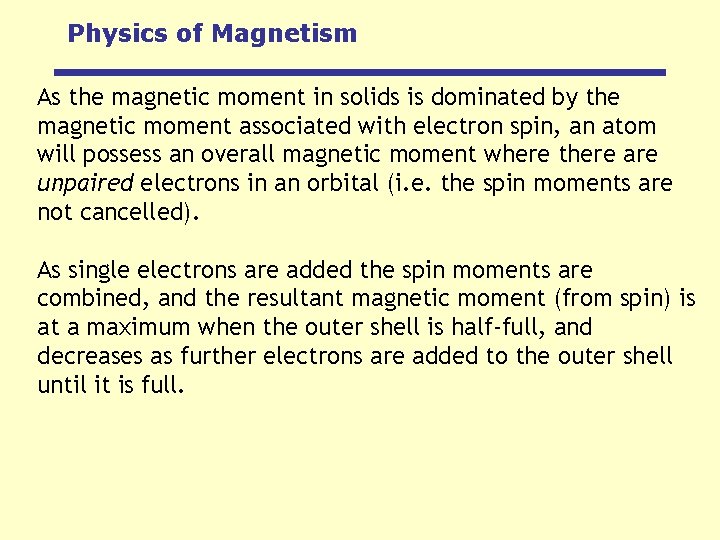 Physics of Magnetism

As the magnetic moment in solids is dominated by the magnetic moment associated with electron spin, an atom will possess an overall magnetic moment where there are unpaired electrons in an orbital (i.e. the spin moments are not cancelled).

As single electrons are added the spin moments are combined, and the resultant magnetic moment (from spin) is at a maximum when the outer shell is half-full, and decreases as further electrons are added to the outer shell until it is full.